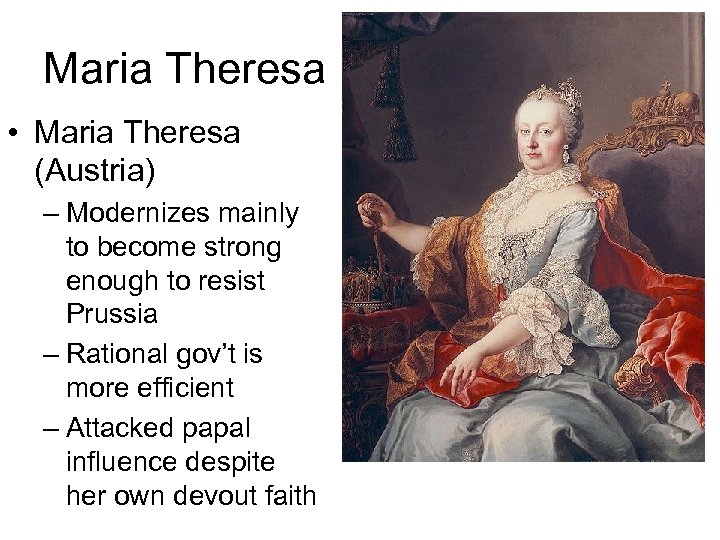 Maria Theresa

• Maria Theresa (Austria)
– Modernizes mainly to become strong enough to resist Prussia
– Rational gov't is more efficient
– Attacked papal influence despite her own devout faith